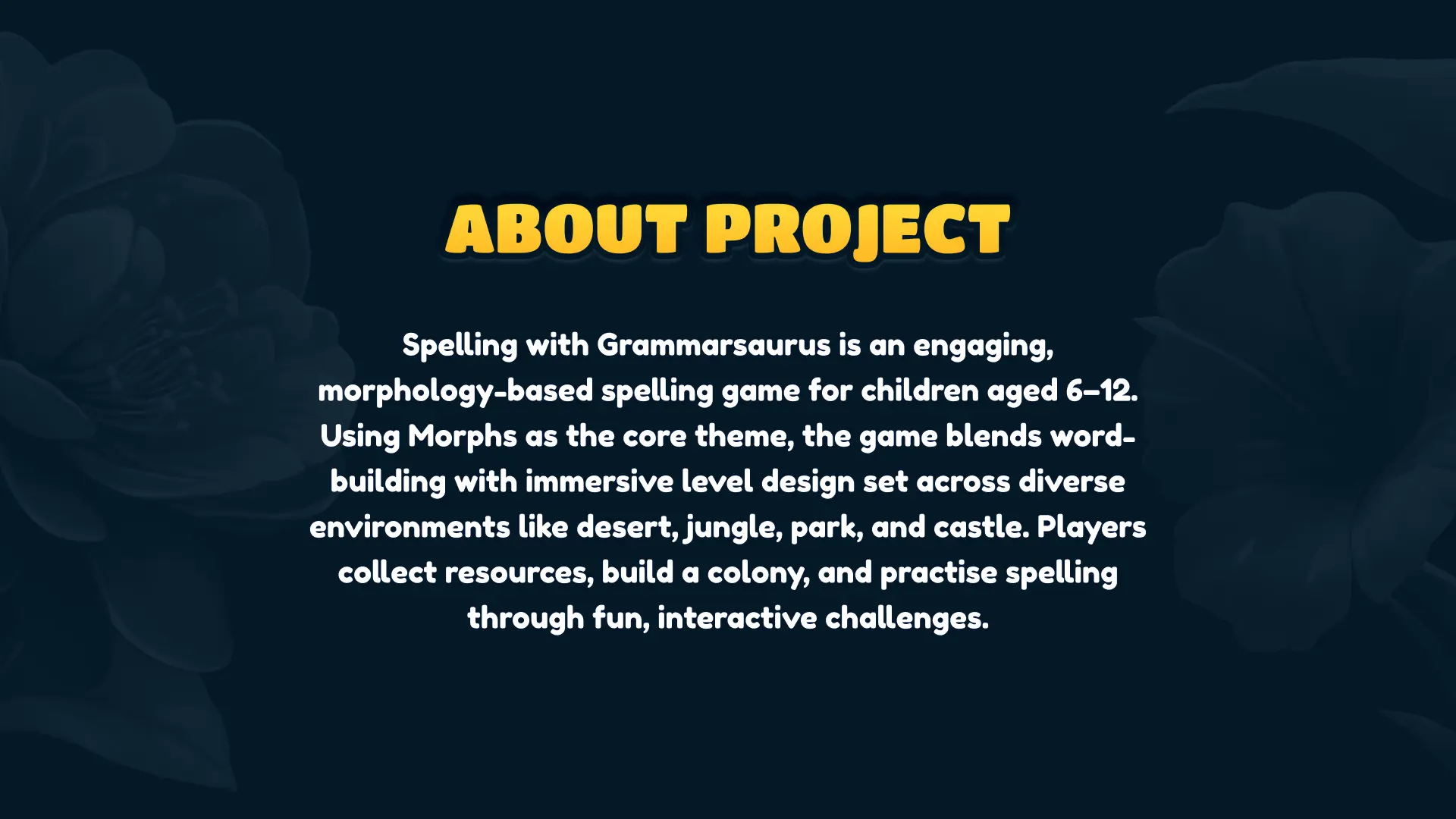 ABOUT PROJECT

Spelling with Grammarsaurus is an engaging, morphology-based spelling game for children aged 6–12. Using Morphs as the core theme, the game blends word-building with immersive level design set across diverse environments like desert, jungle, park, and castle. Players collect resources, build a colony, and practise spelling through fun, interactive challenges.